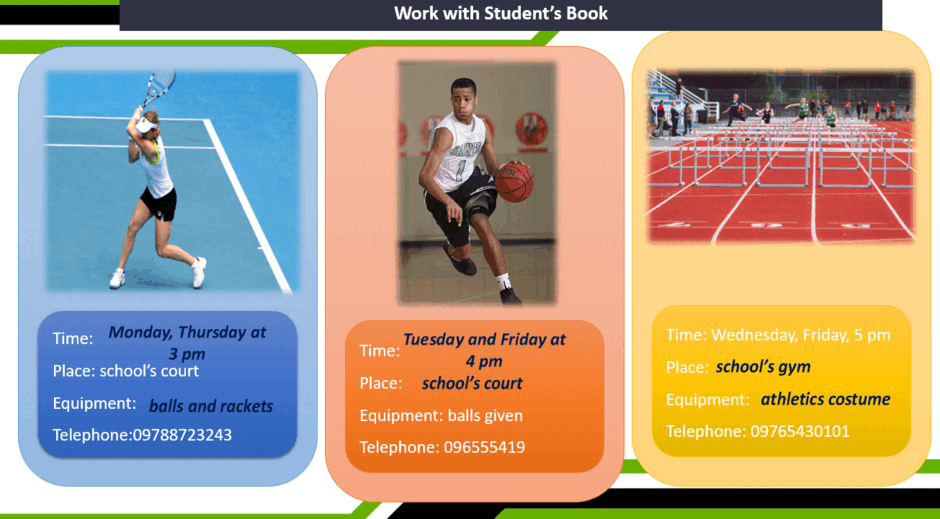 Work with Student's Book

Time: Monday, Thursday at 3 pm
Place: school's court
Equipment: balls and rackets
Telephone:09788723243

Time: Tuesday and Friday at 4 pm
Place: school's court
Equipment: balls given
Telephone: 096555419

Time: Wednesday, Friday, 5 pm
Place: school's gym
Equipment: athletics costume
Telephone: 09765430101